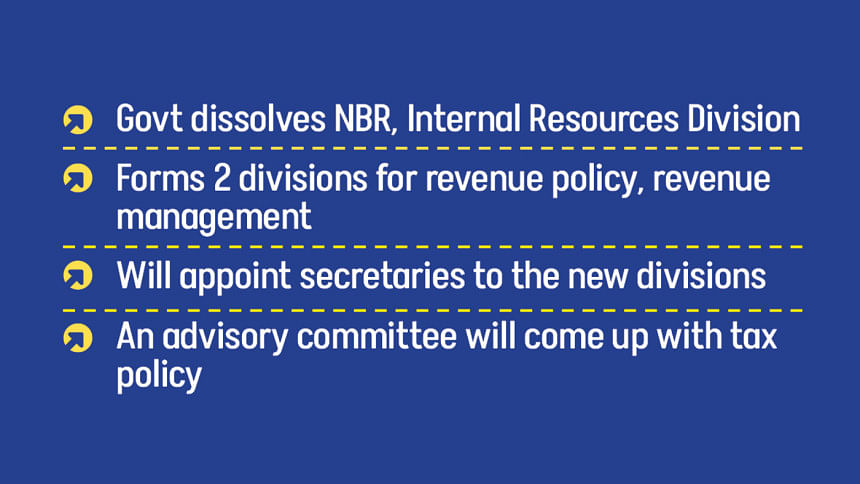 Govt dissolves NBR, Internal Resources Division

Forms 2 divisions for revenue policy, revenue management

Will appoint secretaries to the new divisions

An advisory committee will come up with tax policy